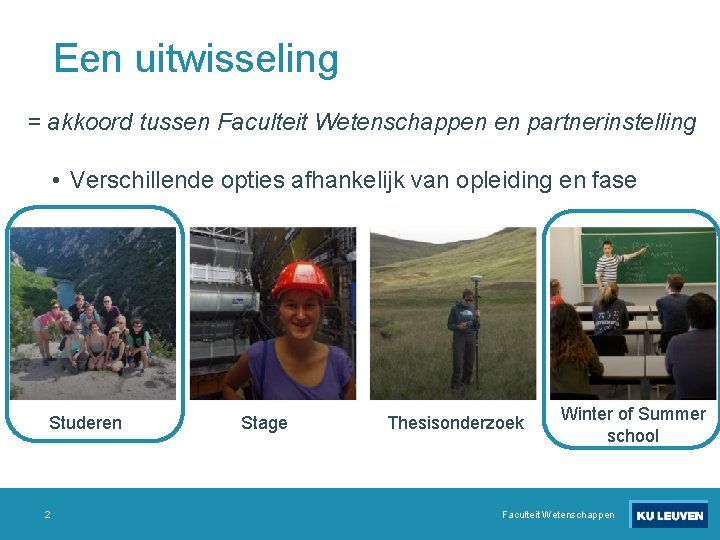 Een uitwisseling

= akkoord tussen Faculteit Wetenschappen en partnerinstelling

• Verschillende opties afhankelijk van opleiding en fase

Studeren

Stage

Thesisonderzoek

Winter of Summer school

2

Faculteit Wetenschappen

KU LEUVEN